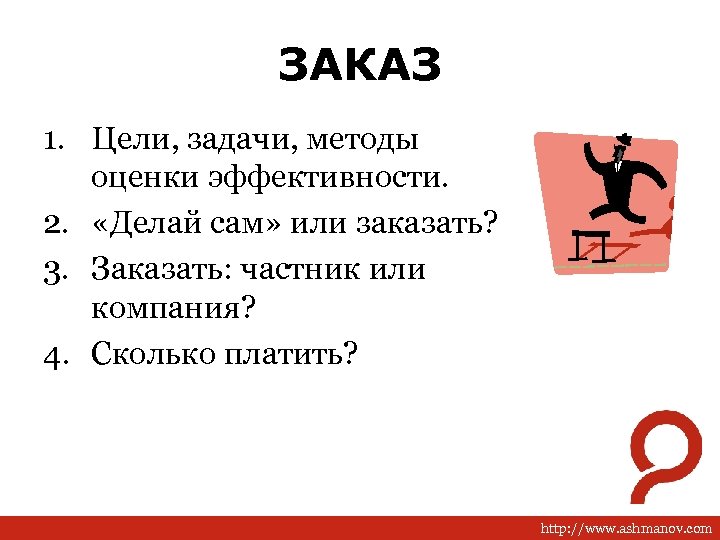 ЗАКАЗ

1. Цели, задачи, методы оценки эффективности.
2. «Делай сам» или заказать?
3. Заказать: частник или компания?
4. Сколько платить?

http://www.ashmanov.com